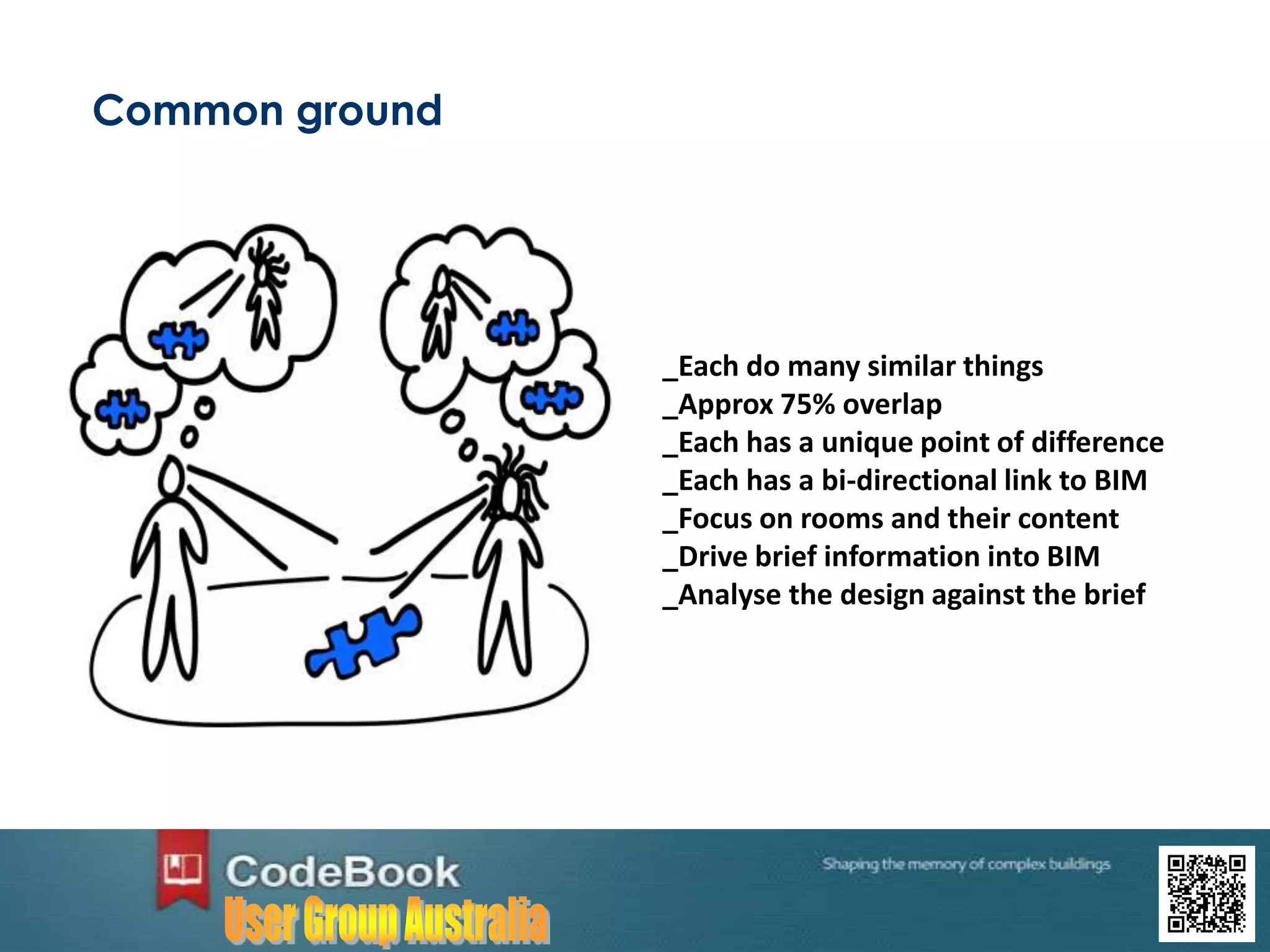 Common ground

_Each do many similar things
_Approx 75% overlap
_Each has a unique point of difference
_Each has a bi-directional link to BIM
_Focus on rooms and their content
_Drive brief information into BIM
_Analyse the design against the brief

CodeBook
User Group Australia

Shaping the memory of complex buildings